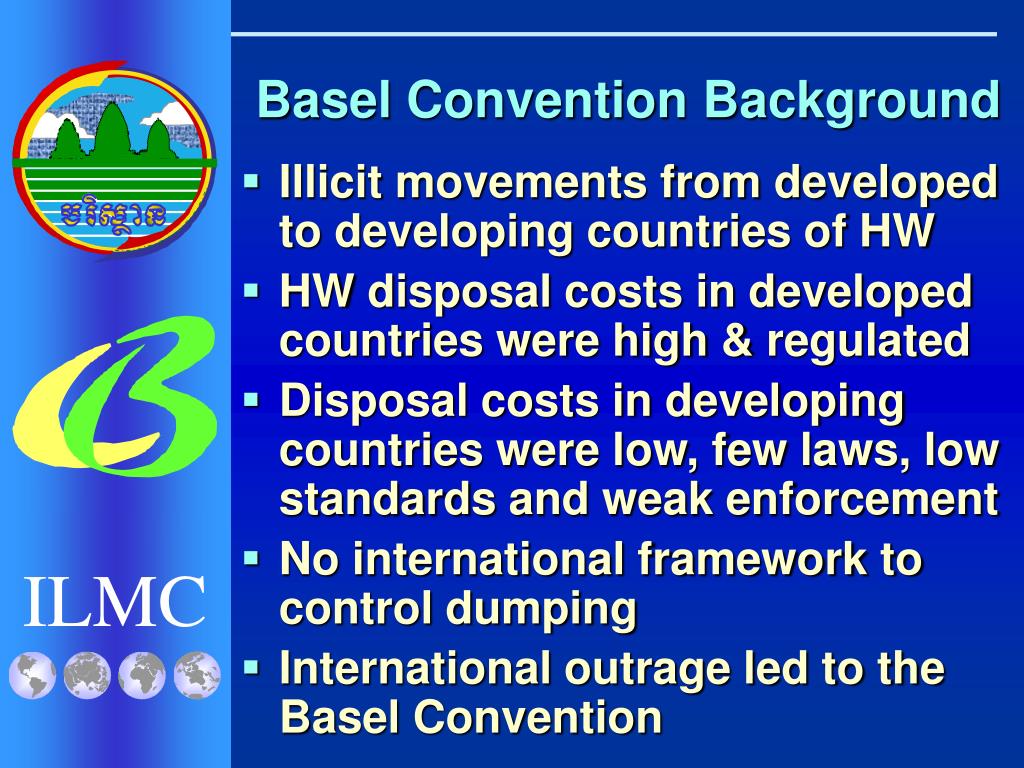 បរិស្ថាន

ILMC

Basel Convention Background

▪ Illicit movements from developed to developing countries of HW
▪ HW disposal costs in developed countries were high & regulated
▪ Disposal costs in developing countries were low, few laws, low standards and weak enforcement
▪ No international framework to control dumping
▪ International outrage led to the Basel Convention